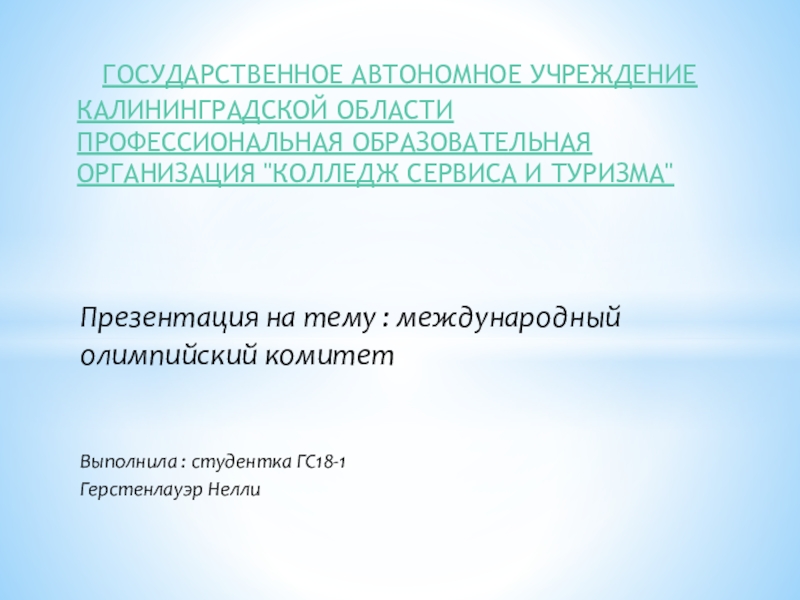 ГОСУДАРСТВЕННОЕ АВТОНОМНОЕ УЧРЕЖДЕНИЕ КАЛИНИНГРАДСКОЙ ОБЛАСТИ ПРОФЕССИОНАЛЬНАЯ ОБРАЗОВАТЕЛЬНАЯ ОРГАНИЗАЦИЯ "КОЛЛЕДЖ СЕРВИСА И ТУРИЗМА"

Презентация на тему : международный олимпийский комитет

Выполнила : студентка ГС18-1
Герстенлауэр Нелли